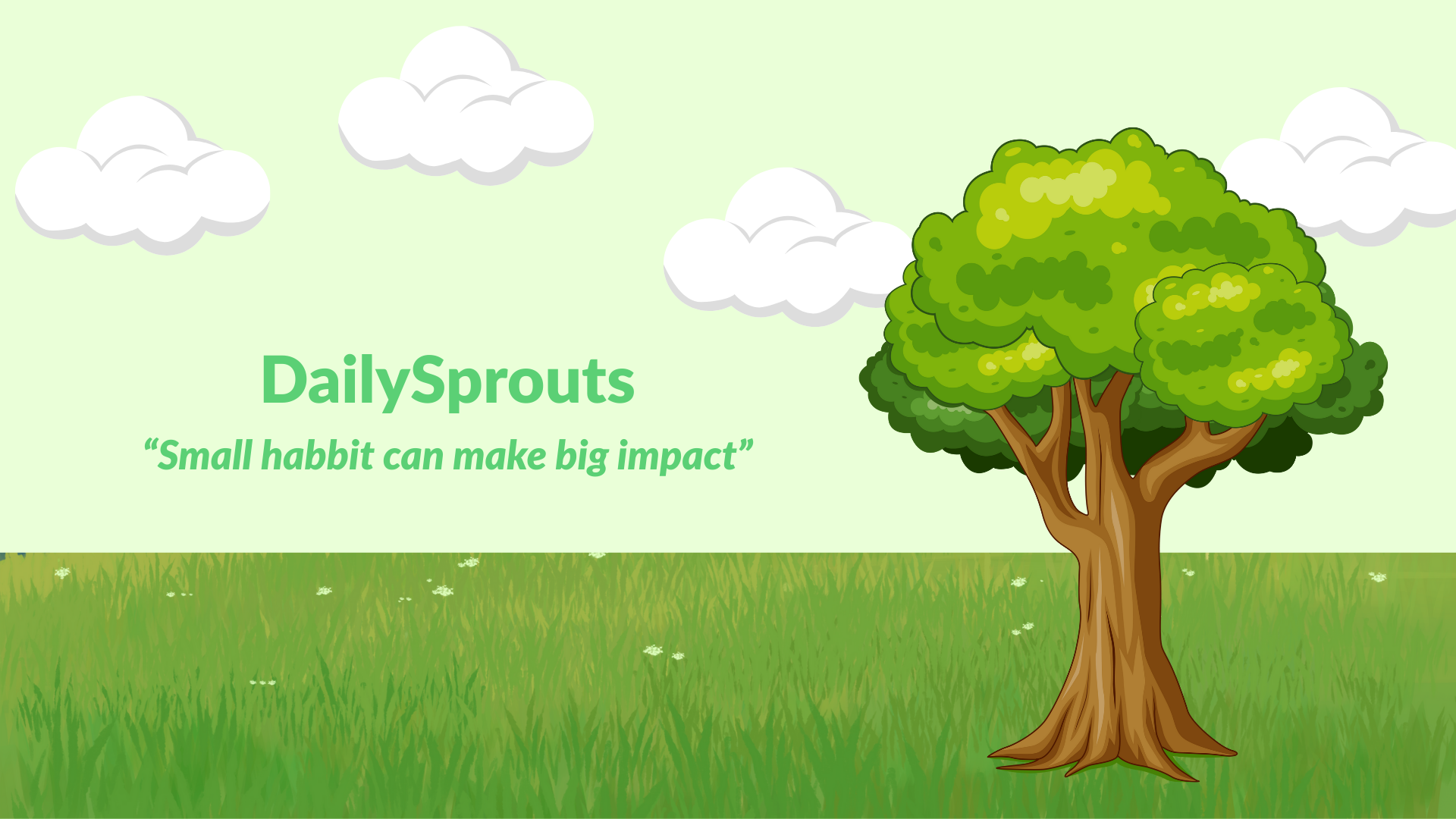 DailySprouts

“Small habbit can make big impact”